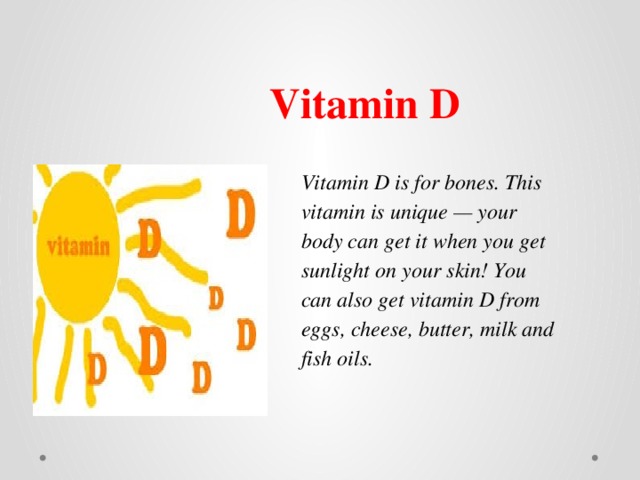 Vitamin D

vitamin D

D

D

D

D

D

D

Vitamin D is for bones. This vitamin is unique — your body can get it when you get sunlight on your skin! You can also get vitamin D from eggs, cheese, butter, milk and fish oils.